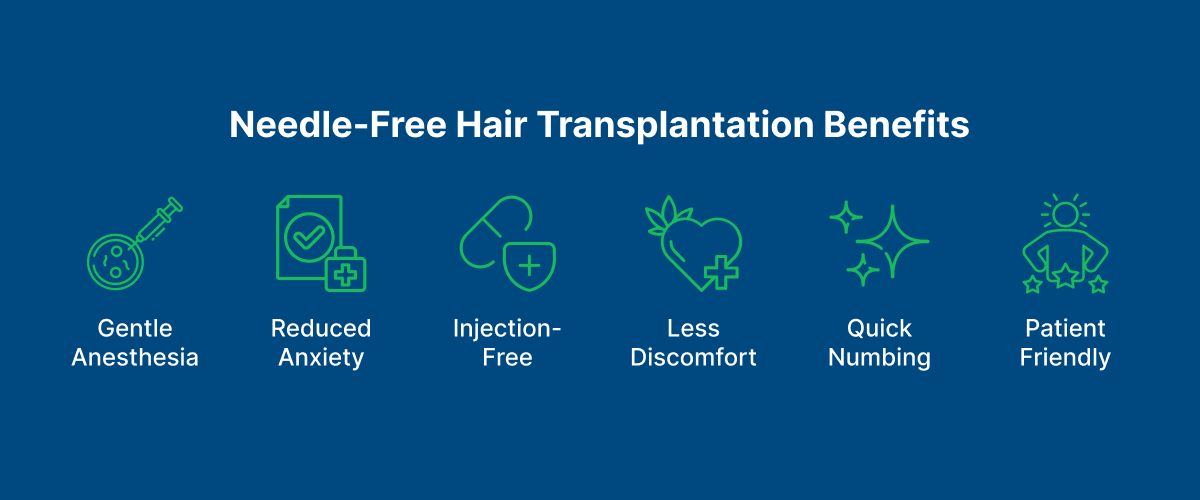 Needle-Free Hair Transplantation Benefits

Gentle Anesthesia

Reduced Anxiety

Injection-Free

Less Discomfort

Quick Numbing

Patient Friendly